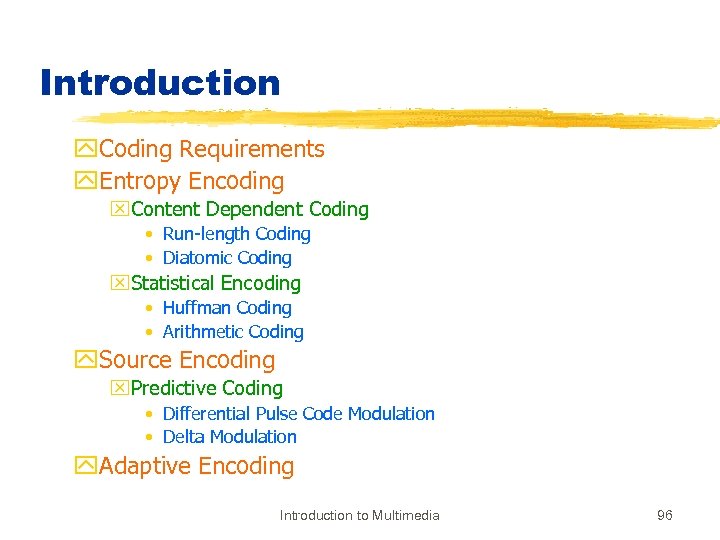 Introduction

Coding Requirements
Entropy Encoding
Content Dependent Coding
• Run-length Coding
• Diatomic Coding
Statistical Encoding
• Huffman Coding
• Arithmetic Coding
Source Encoding
Predictive Coding
• Differential Pulse Code Modulation
• Delta Modulation
Adaptive Encoding

Introduction to Multimedia

96